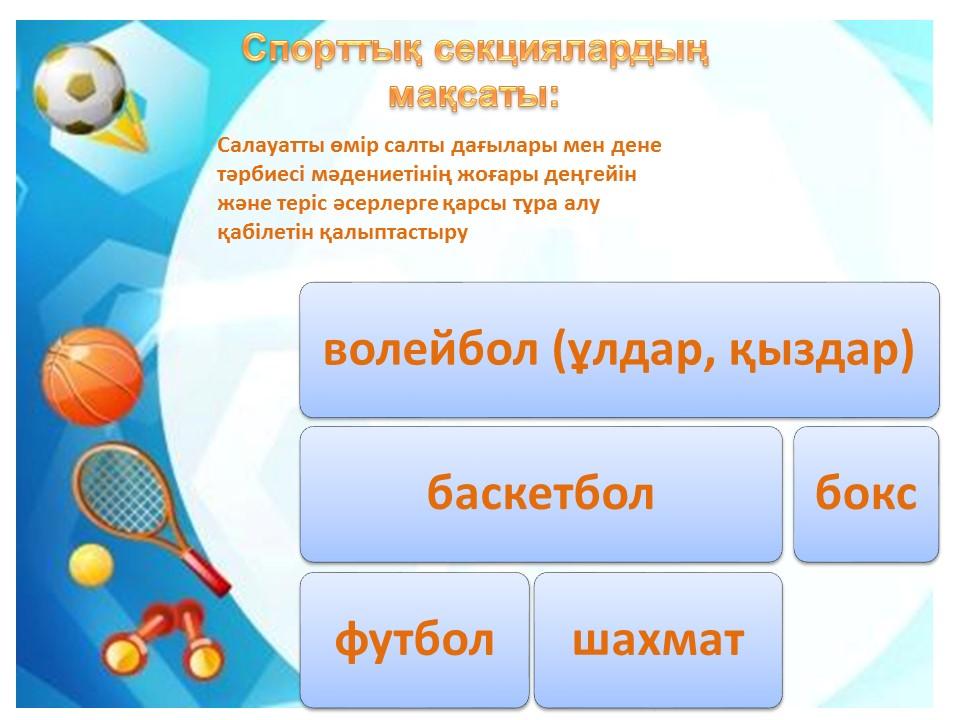 Спорттық секциялардың мақсаты:

Салауатты өмір салты дағылары мен дене тәрбиесі мәдениетінің жоғары деңгейін және теріс әсерлерге қарсы тұра алу қабілетін қалыптастыру

волейбол (ұлдар, қыздар)

баскетбол

бокс

футбол

шахмат